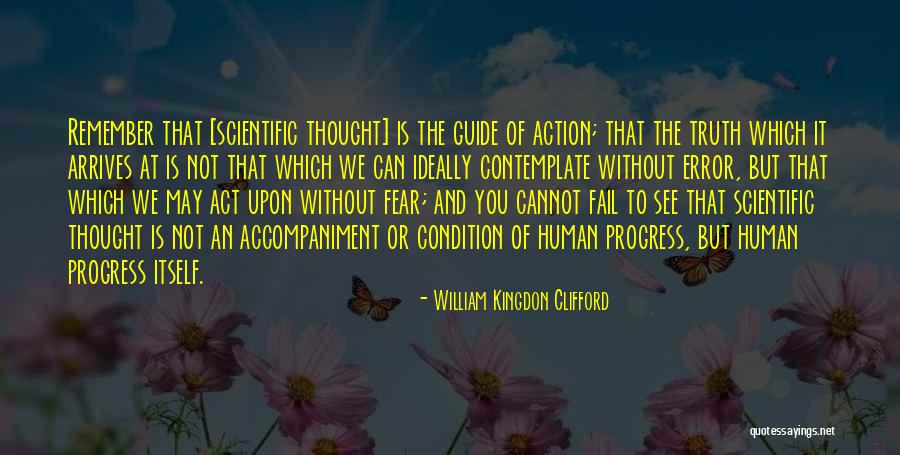 Remember that [scientific thought] is the guide of action; that the truth which it arrives at is not that which we can ideally contemplate without error, but that which we may act upon without fear; and you cannot fail to see that scientific thought is not an accompaniment or condition of human progress, but human progress itself.

- William Kingdon Clifford

quotessayings.net